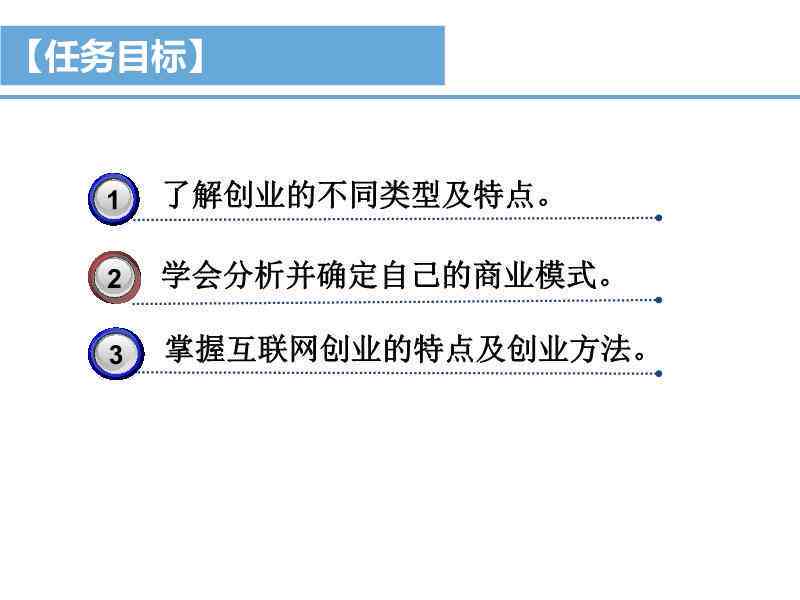 【任务目标】

1 了解创业的不同类型及特点。

2 学会分析并确定自己的商业模式。

3 掌握互联网创业的特点及创业方法。